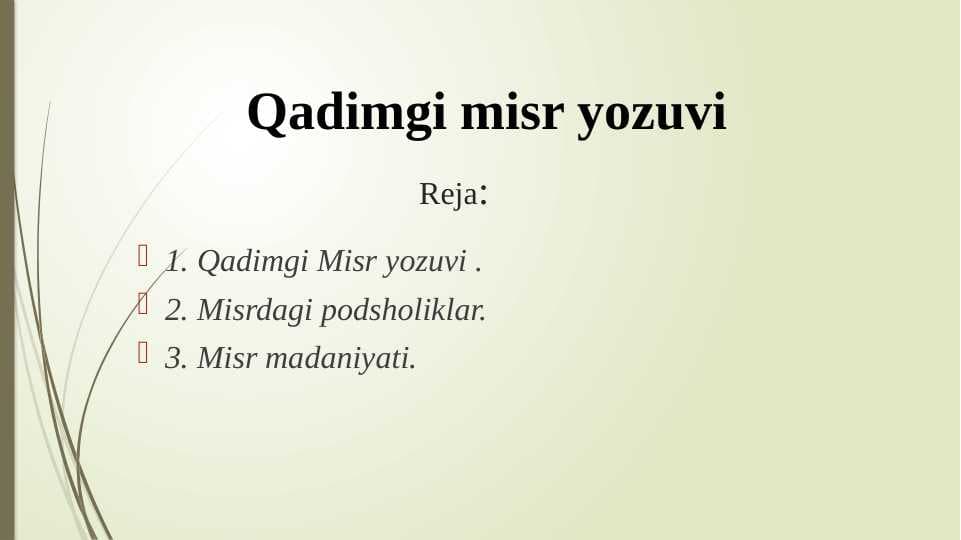 Qadimgi misr yozuvi

Reja:

1. Qadimgi Misr yozuvi .
2. Misrdagi podsholiklar.
3. Misr madaniyati.